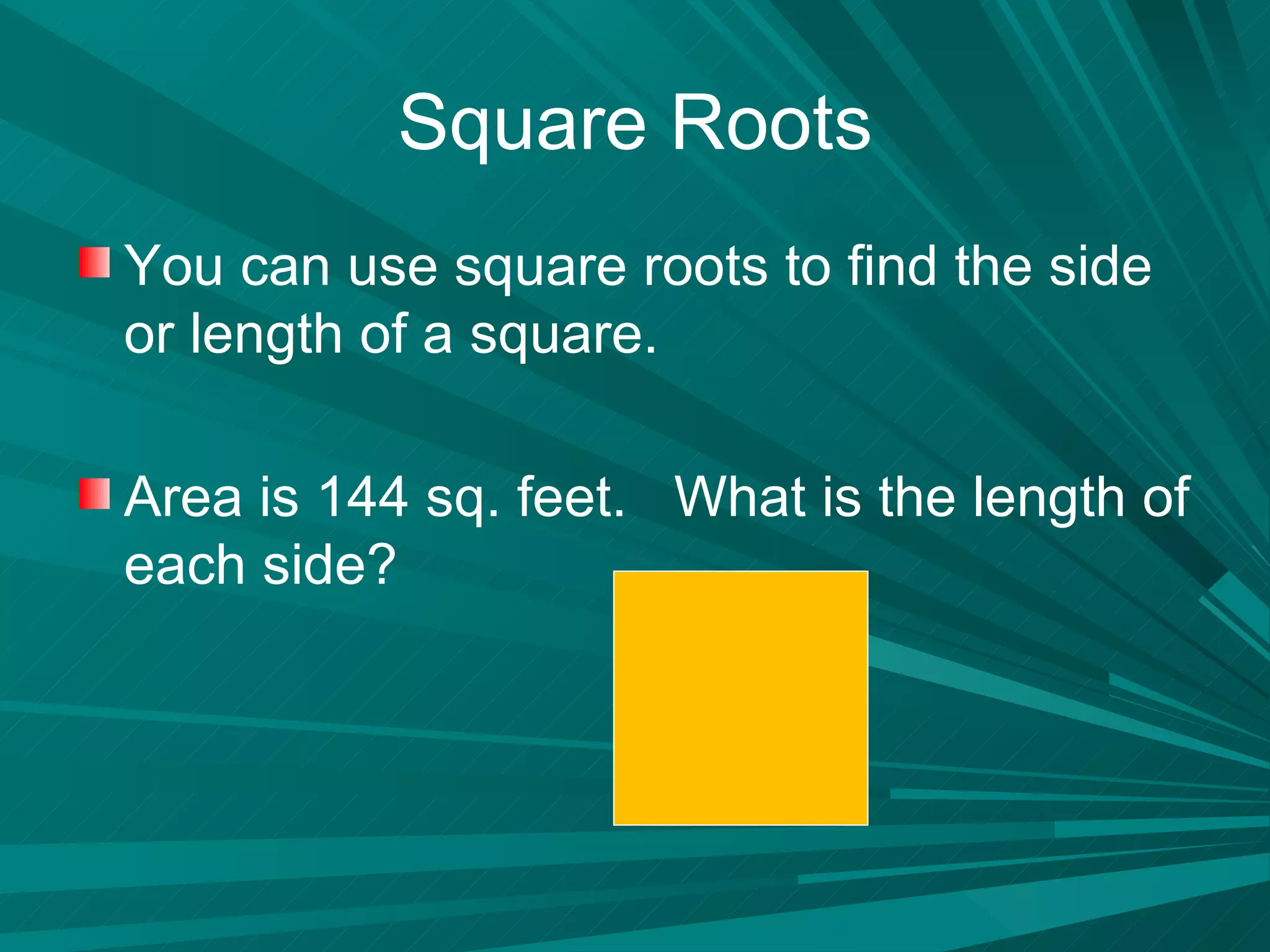 Square Roots

You can use square roots to find the side or length of a square.

Area is 144 sq. feet.   What is the length of each side?